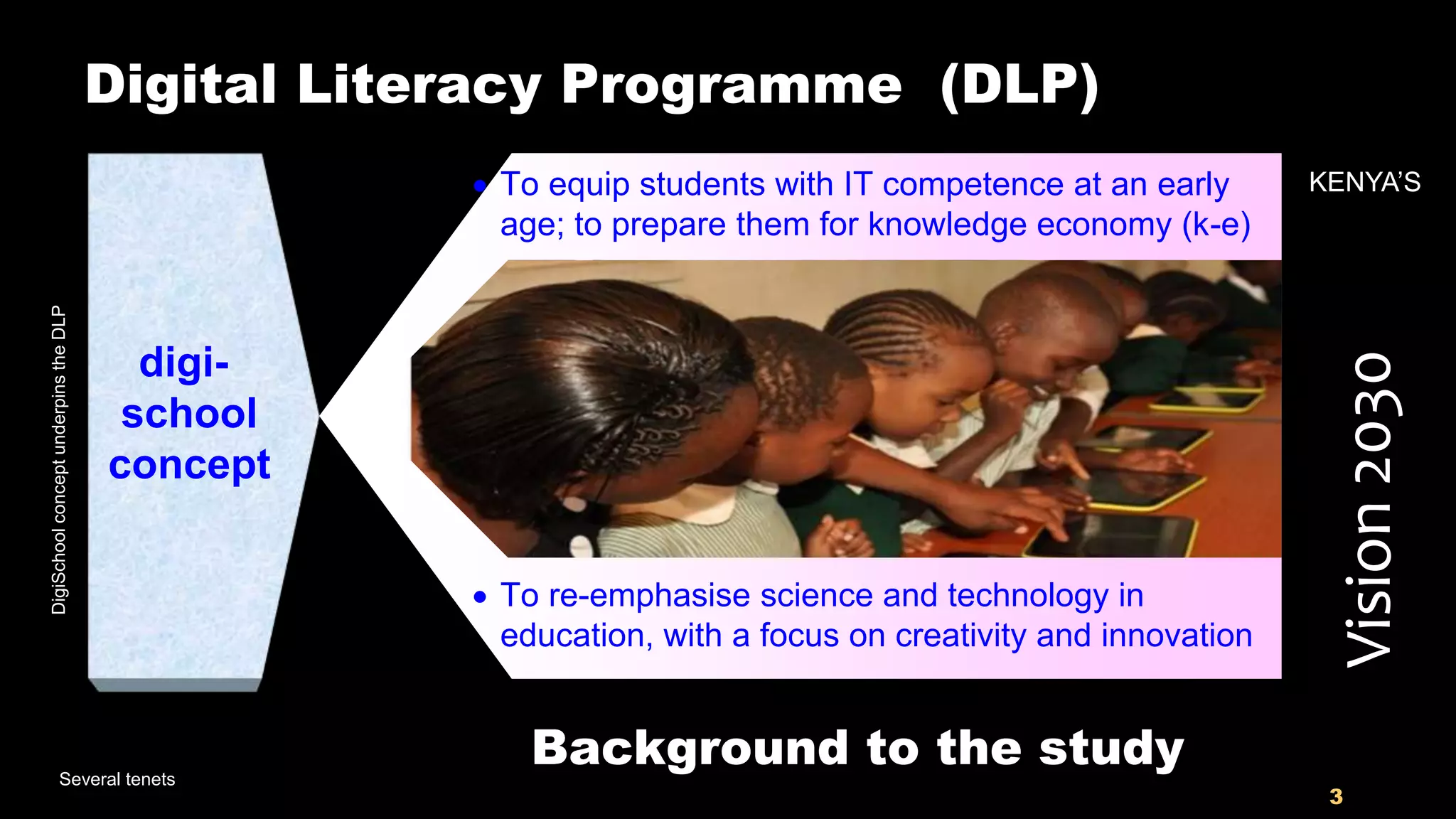 Digital Literacy Programme (DLP)

DigiSchool concept underpins the DLP

digi-school concept

• To equip students with IT competence at an early age; to prepare them for knowledge economy (k-e)

• To re-emphasise science and technology in education, with a focus on creativity and innovation

KENYA'S

Vision 2030

Background to the study

Several tenets

3